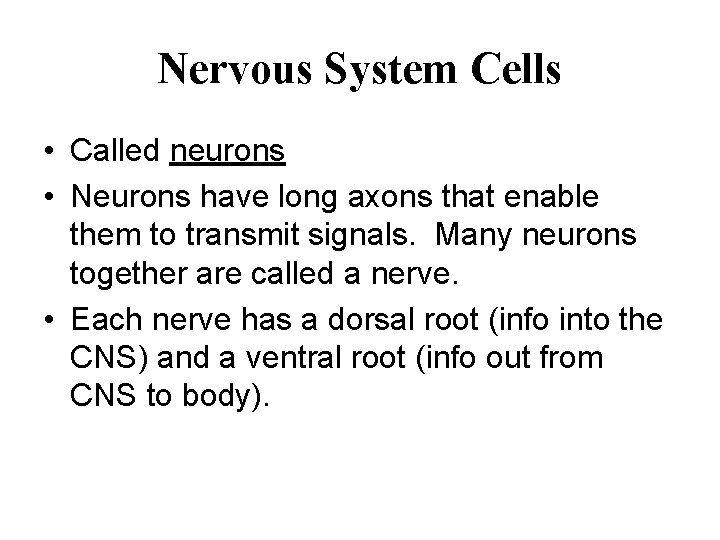 Nervous System Cells

• Called neurons
• Neurons have long axons that enable them to transmit signals.  Many neurons together are called a nerve.
• Each nerve has a dorsal root (info into the CNS) and a ventral root (info out from CNS to body).